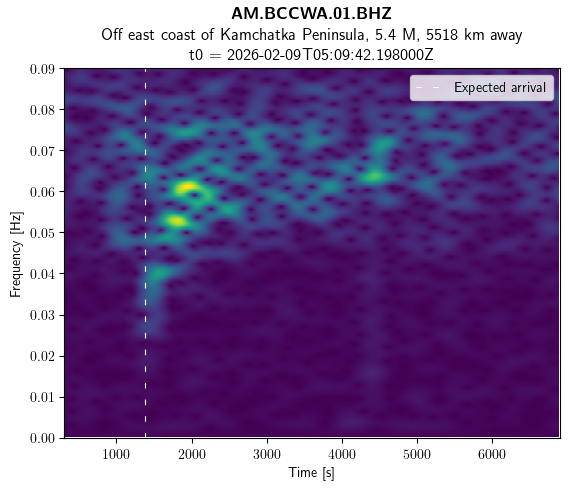 AM.BCCWA.01.BHZ
Off east coast of Kamchatka Peninsula, 5.4 M, 5518 km away
t0 = 2026-02-09T05:09:42.198000Z

Expected arrival

Frequency [Hz]
0.09
0.08
0.07
0.06
0.05
0.04
0.03
0.02
0.01
0.00

1000 2000 3000 4000 5000 6000
Time [s]